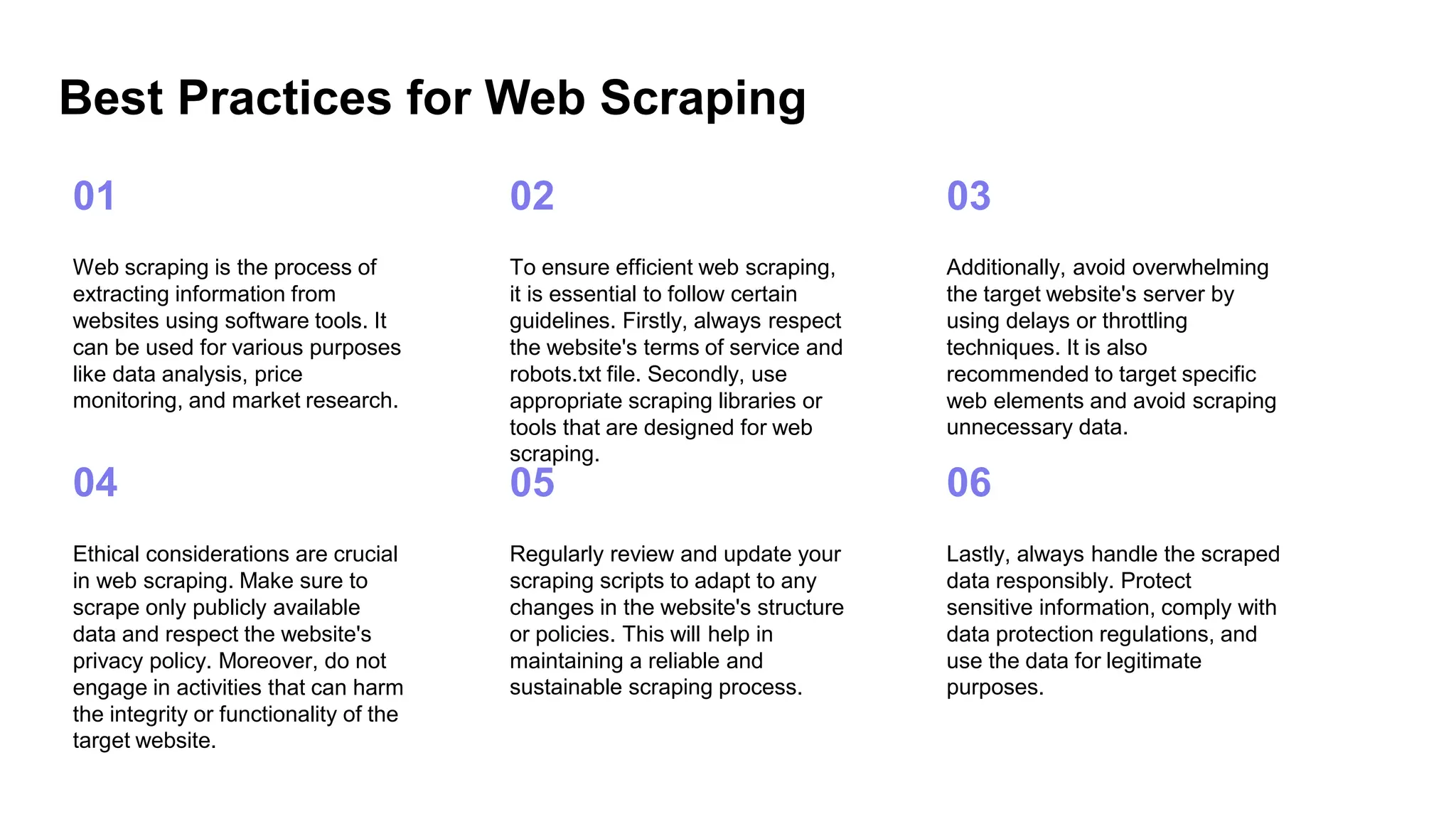 Best Practices for Web Scraping

01

Web scraping is the process of extracting information from websites using software tools. It can be used for various purposes like data analysis, price monitoring, and market research.

02

To ensure efficient web scraping, it is essential to follow certain guidelines. Firstly, always respect the website's terms of service and robots.txt file. Secondly, use appropriate scraping libraries or tools that are designed for web scraping.

03

Additionally, avoid overwhelming the target website's server by using delays or throttling techniques. It is also recommended to target specific web elements and avoid scraping unnecessary data.

04

Ethical considerations are crucial in web scraping. Make sure to scrape only publicly available data and respect the website's privacy policy. Moreover, do not engage in activities that can harm the integrity or functionality of the target website.

05

Regularly review and update your scraping scripts to adapt to any changes in the website's structure or policies. This will help in maintaining a reliable and sustainable scraping process.

06

Lastly, always handle the scraped data responsibly. Protect sensitive information, comply with data protection regulations, and use the data for legitimate purposes.